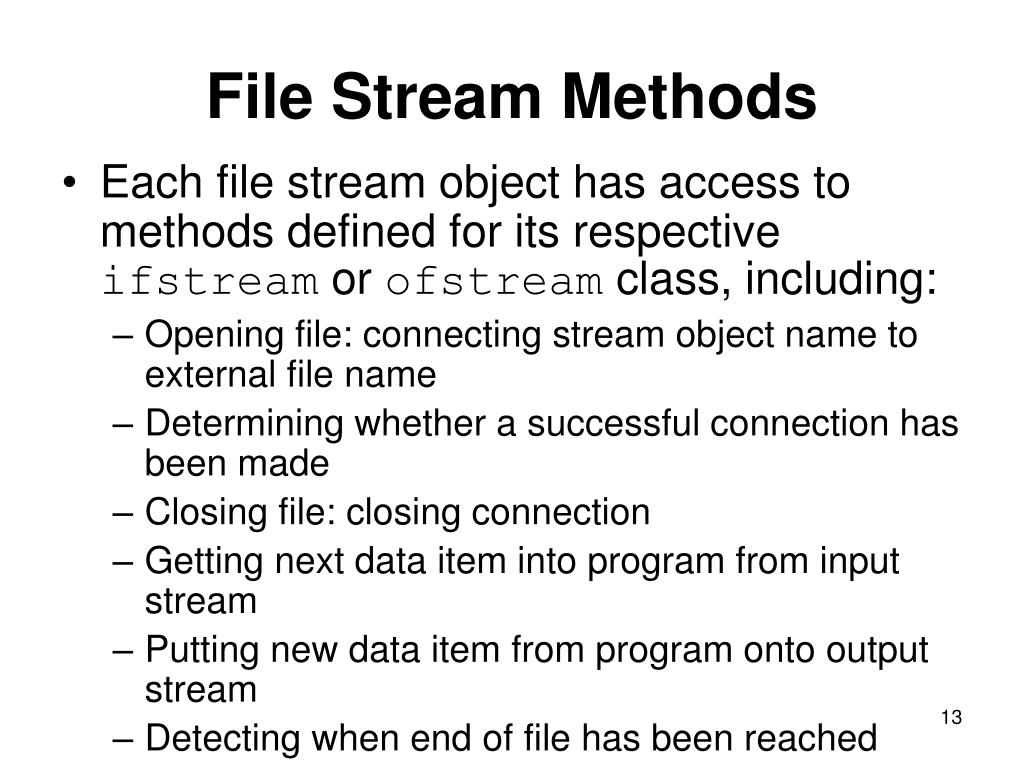 File Stream Methods

• Each file stream object has access to methods defined for its respective ifstream or ofstream class, including:
– Opening file: connecting stream object name to external file name
– Determining whether a successful connection has been made
– Closing file: closing connection
– Getting next data item into program from input stream
– Putting new data item from program onto output stream
– Detecting when end of file has been reached

13